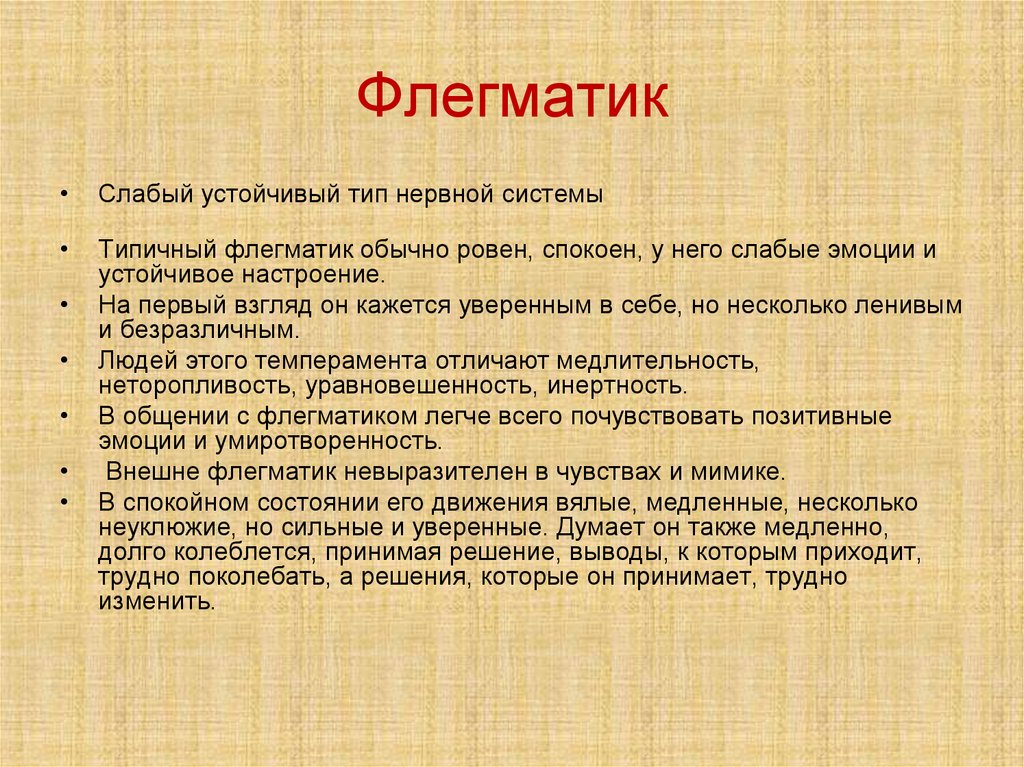 Флегматик

• Слабый устойчивый тип нервной системы

• Типичный флегматик обычно ровен, спокоен, у него слабые эмоции и устойчивое настроение.
• На первый взгляд он кажется уверенным в себе, но несколько ленивым и безразличным.
• Людей этого темперамента отличают медлительность, неторопливость, уравновешенность, инертность.
• В общении с флегматиком легче всего почувствовать позитивные эмоции и умиротворенность.
• Внешне флегматик невыразителен в чувствах и мимике.
• В спокойном состоянии его движения вялые, медленные, несколько неуклюжие, но сильные и уверенные. Думает он также медленно, долго колеблется, принимая решение, выводы, к которым приходит, трудно поколебать, а решения, которые он принимает, трудно изменить.